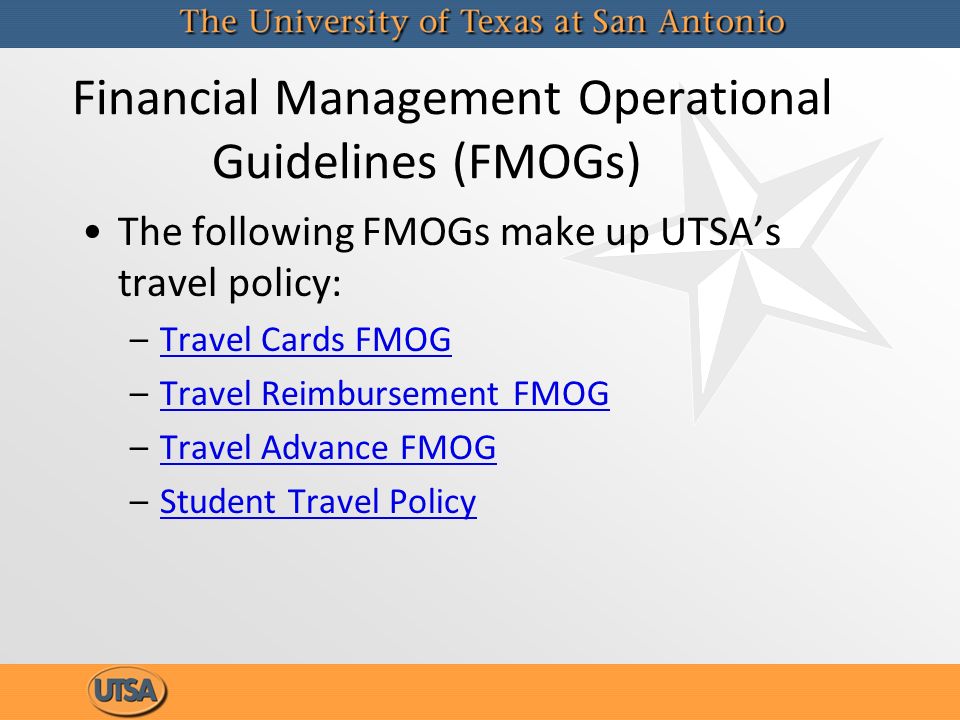 The University of Texas at San Antonio

Financial Management Operational Guidelines (FMOGs)

• The following FMOGs make up UTSA's travel policy:
– Travel Cards FMOG
– Travel Reimbursement FMOG
– Travel Advance FMOG
– Student Travel Policy

UTSA